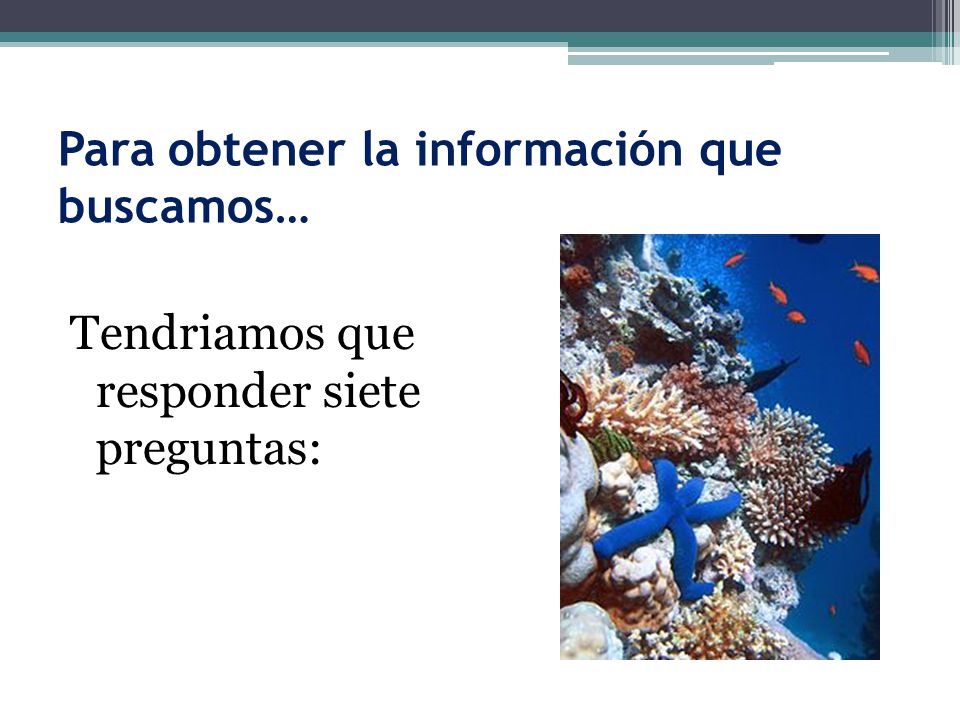 Para obtener la información que buscamos…

Tendriamos que responder siete preguntas: